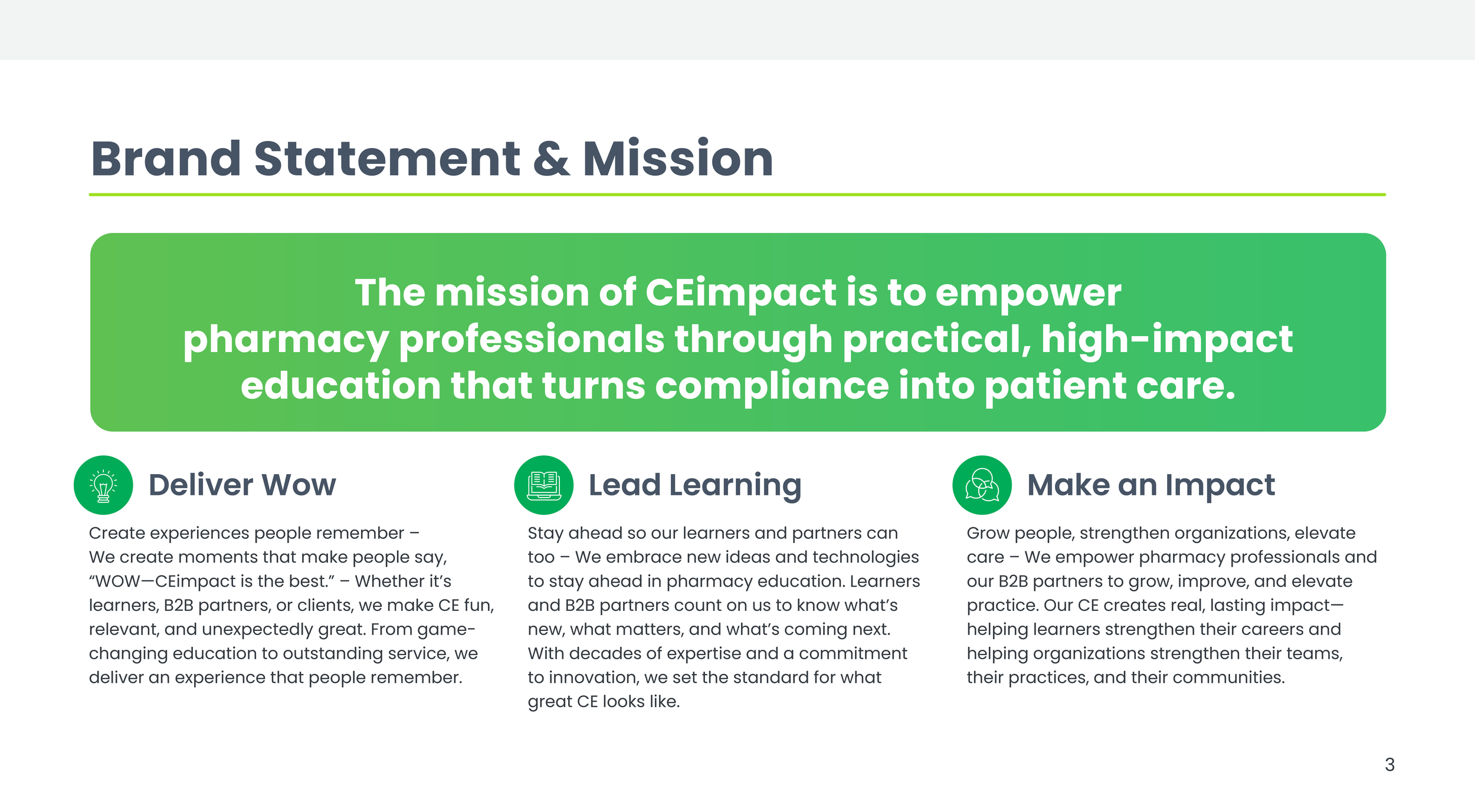 Brand Statement & Mission

The mission of CEimpact is to empower pharmacy professionals through practical, high-impact education that turns compliance into patient care.

Deliver Wow

Create experiences people remember – We create moments that make people say, "WOW—CEimpact is the best." – Whether it's learners, B2B partners, or clients, we make CE fun, relevant, and unexpectedly great. From game-changing education to outstanding service, we deliver an experience that people remember.

Lead Learning

Stay ahead so our learners and partners can too – We embrace new ideas and technologies to stay ahead in pharmacy education. Learners and B2B partners count on us to know what's new, what matters, and what's coming next. With decades of expertise and a commitment to innovation, we set the standard for what great CE looks like.

Make an Impact

Grow people, strengthen organizations, elevate care – We empower pharmacy professionals and our B2B partners to grow, improve, and elevate practice. Our CE creates real, lasting impact—helping learners strengthen their careers and helping organizations strengthen their teams, their practices, and their communities.

3